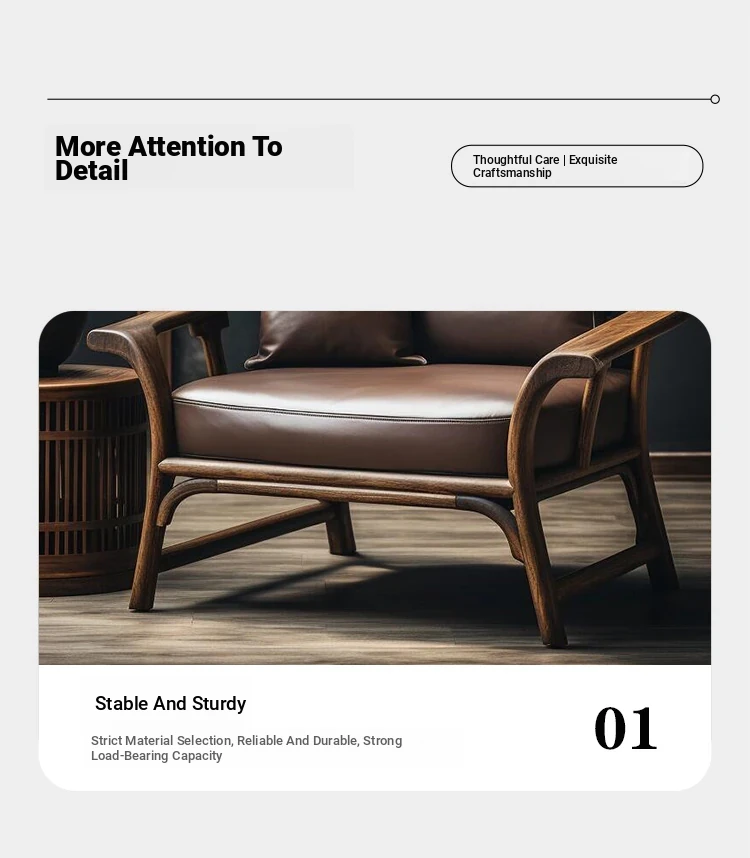 More Attention To Detail

Thoughtful Care | Exquisite Craftsmanship

Stable And Sturdy

Strict Material Selection, Reliable And Durable, Strong Load-Bearing Capacity

01